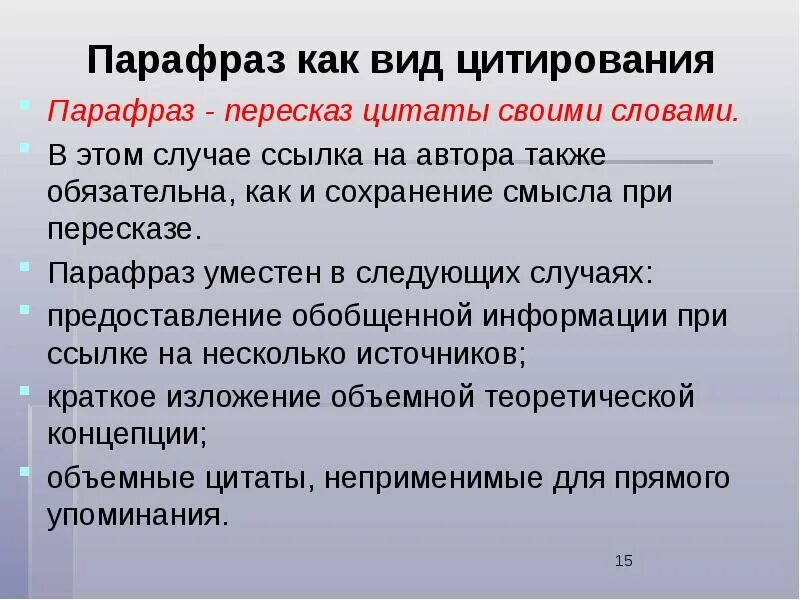 Парафраз как вид цитирования

Парафраз - пересказ цитаты своими словами.

В этом случае ссылка на автора также обязательна, как и сохранение смысла при пересказе.

Парафраз уместен в следующих случаях:

предоставление обобщенной информации при ссылке на несколько источников;

краткое изложение объемной теоретической концепции;

объемные цитаты, неприменимые для прямого упоминания.

15